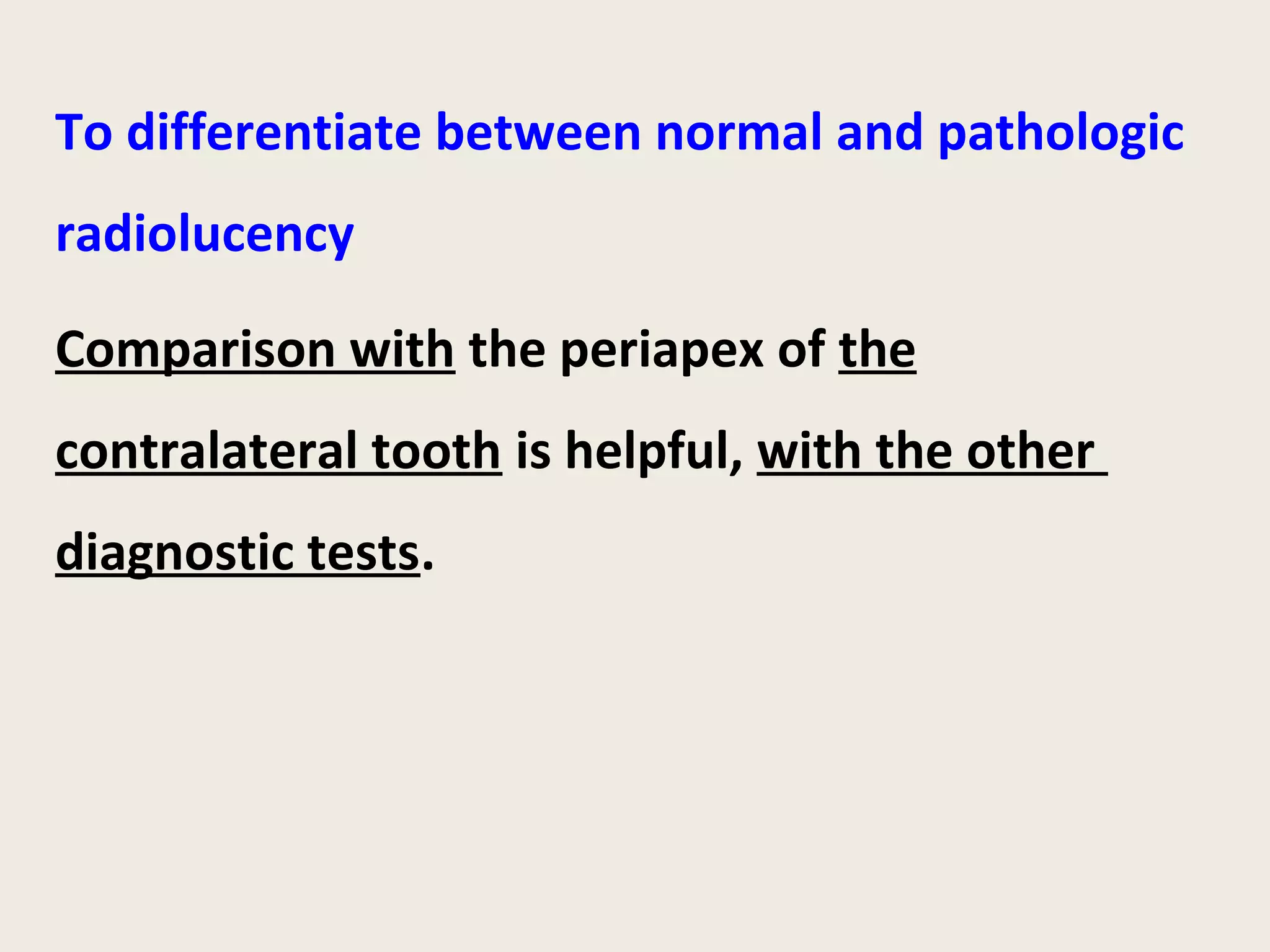 To differentiate between normal and pathologic radiolucency

Comparison with the periapex of the contralateral tooth is helpful, with the other diagnostic tests.